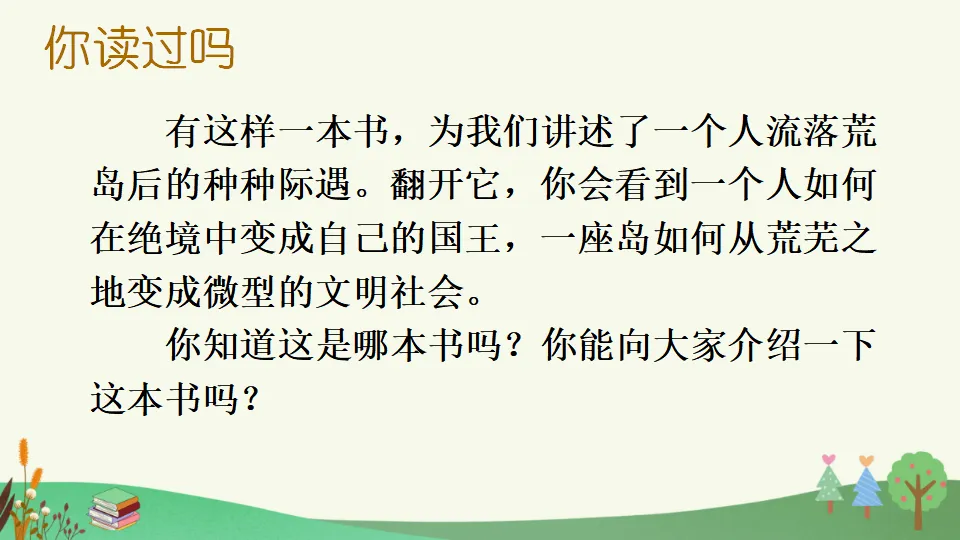 你读过吗

有这样一本书，为我们讲述了一个人流落荒岛后的种种际遇。翻开它，你会看到一个人如何在绝境中变成自己的国王，一座岛如何从荒芜之地变成微型的文明社会。

你知道这是哪本书吗？你能向大家介绍一下这本书吗？